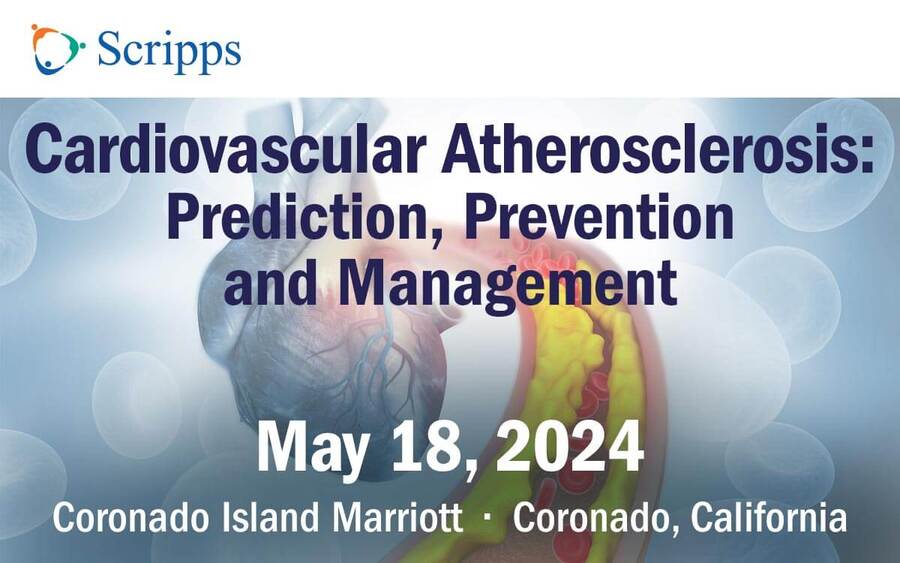 Scripps

Cardiovascular Atherosclerosis: Prediction, Prevention and Management

May 18, 2024

Coronado Island Marriott · Coronado, California